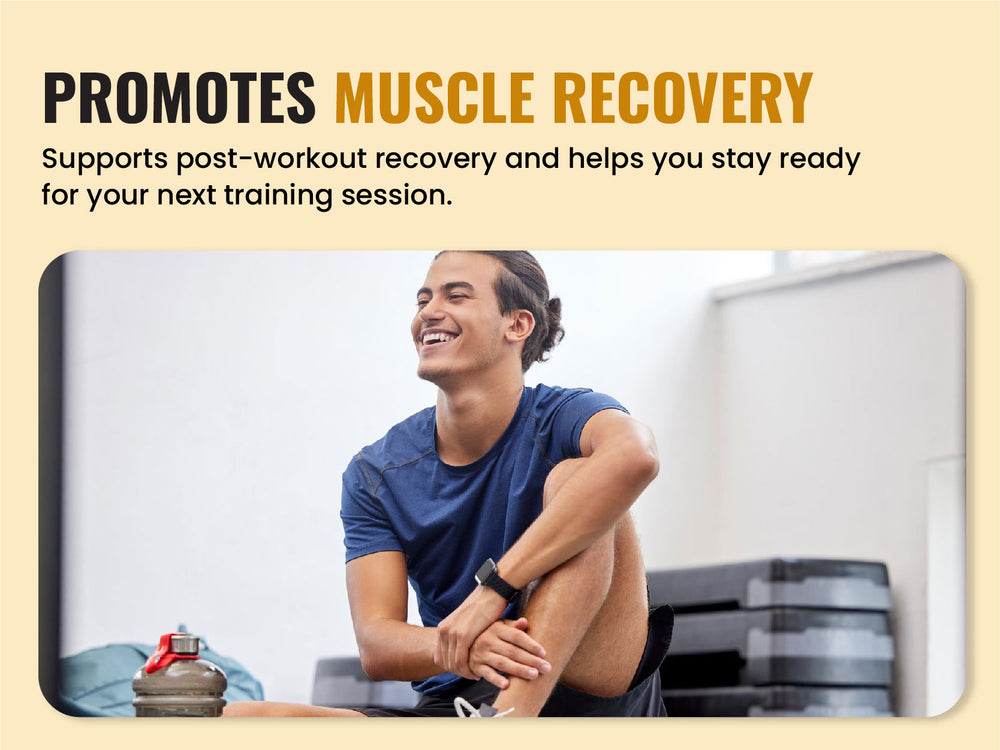 PROMOTES MUSCLE RECOVERY

Supports post-workout recovery and helps you stay ready for your next training session.